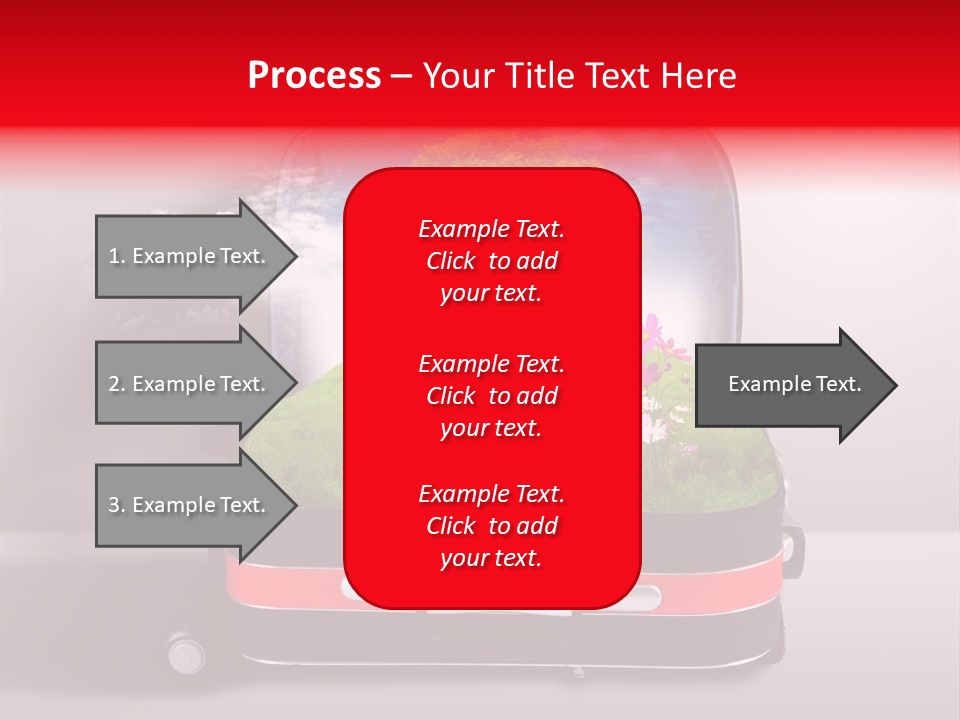 Process – Your Title Text Here

1. Example Text.

2. Example Text.

3. Example Text.

Example Text. Click to add your text.

Example Text. Click to add your text.

Example Text. Click to add your text.

Example Text.